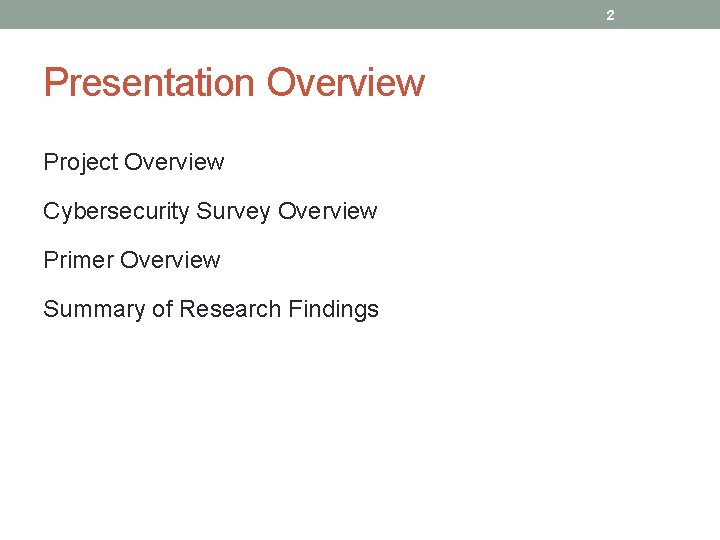 2

Presentation Overview

Project Overview

Cybersecurity Survey Overview

Primer Overview

Summary of Research Findings